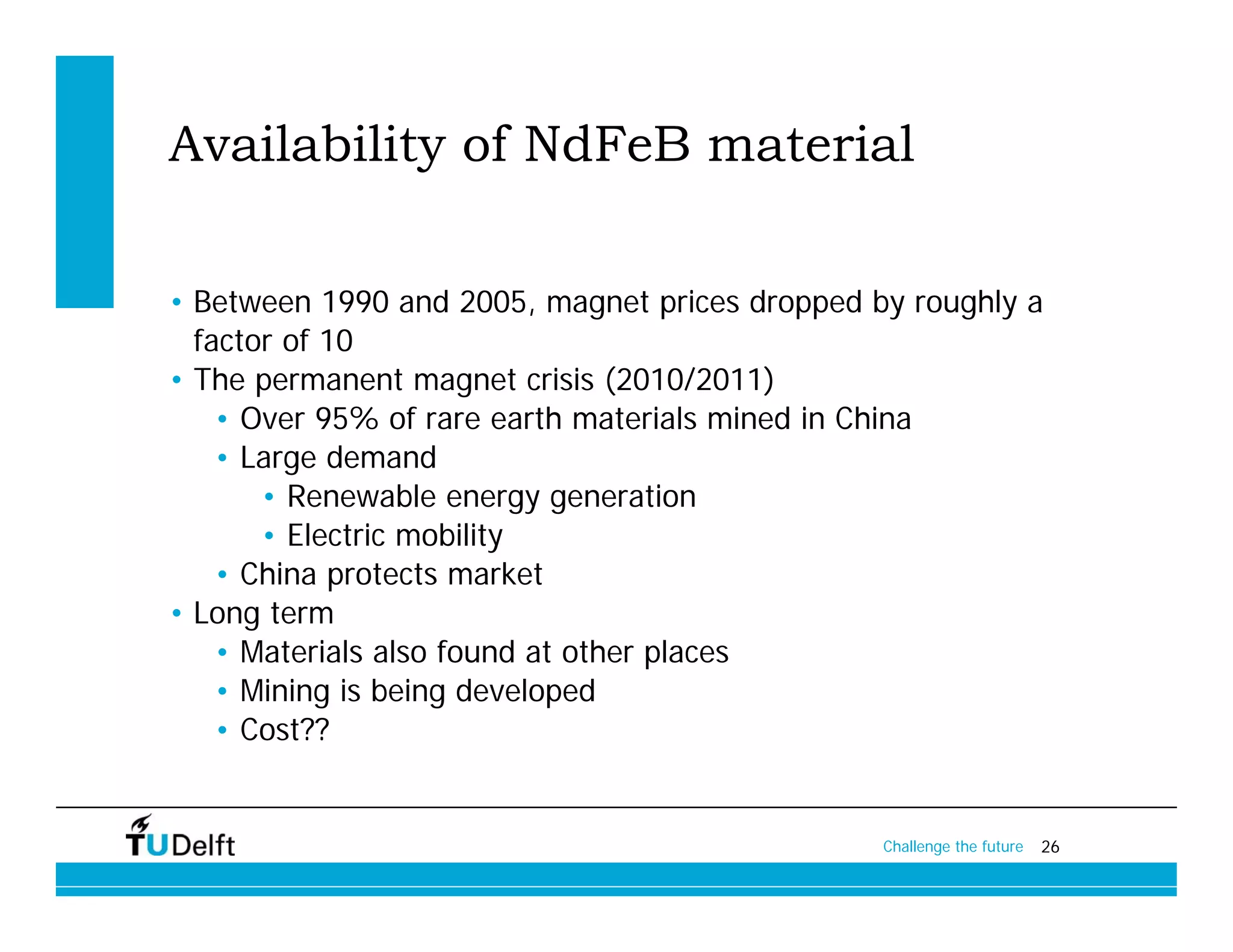 Availability of NdFeB material

• Between 1990 and 2005, magnet prices dropped by roughly a factor of 10
• The permanent magnet crisis (2010/2011)
  • Over 95% of rare earth materials mined in China
  • Large demand
    • Renewable energy generation
    • Electric mobility
  • China protects market
• Long term
  • Materials also found at other places
  • Mining is being developed
  • Cost??

TUDelft

Challenge the future 26